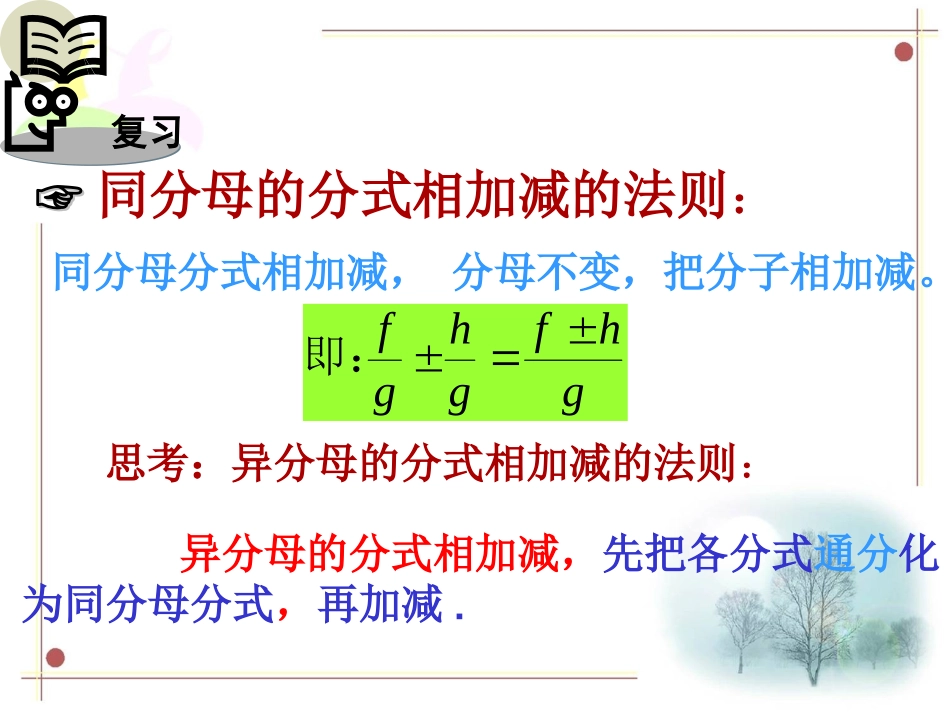 复习

☞ 同分母的分式相加减的法则：

同分母分式相加减， 分母不变，把分子相加减。

即：$\frac{f}{g} \pm \frac{h}{g} = \frac{f \pm h}{g}$

思考：异分母的分式相加减的法则：

异分母的分式相加减，先把各分式通分化为同分母分式，再加减 .